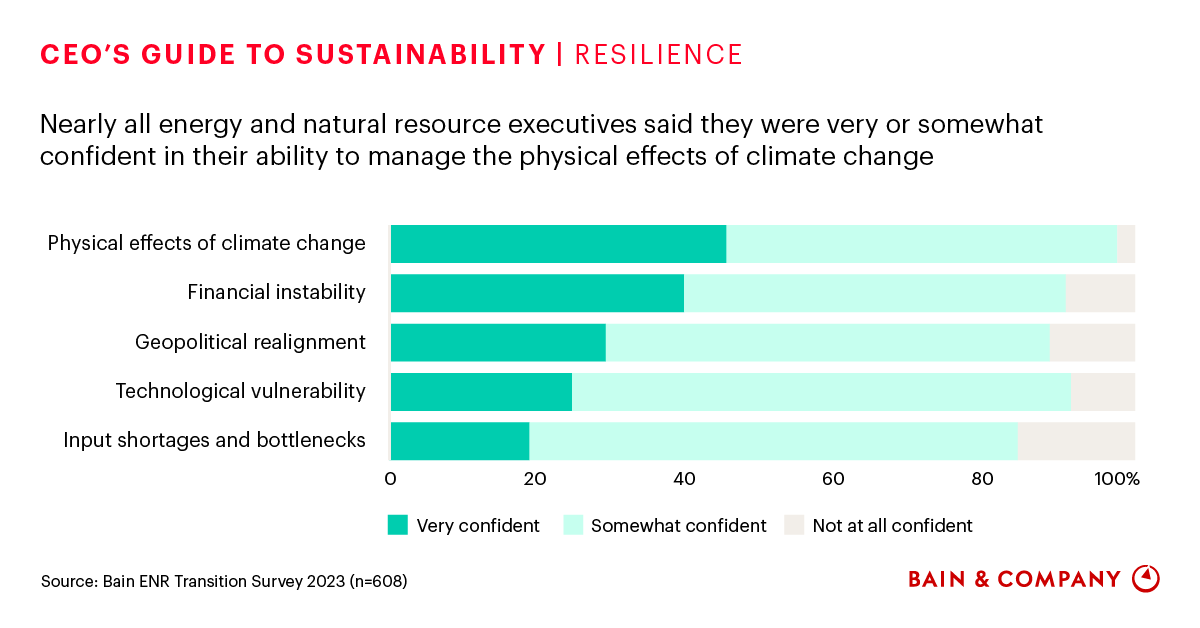 CEO'S GUIDE TO SUSTAINABILITY | RESILIENCE

Nearly all energy and natural resource executives said they were very or somewhat confident in their ability to manage the physical effects of climate change

Physical effects of climate change
Financial instability
Geopolitical realignment
Technological vulnerability
Input shortages and bottlenecks

0 20 40 60 80 100%

Very confident Somewhat confident Not at all confident

Source: Bain ENR Transition Survey 2023 (n=608)

BAIN & COMPANY